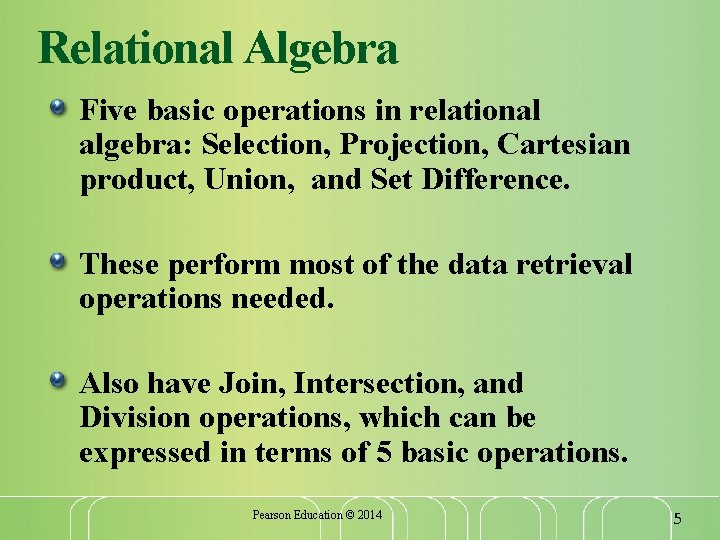 Relational Algebra

Five basic operations in relational algebra: Selection, Projection, Cartesian product, Union,  and Set Difference.

These perform most of the data retrieval operations needed.

Also have Join, Intersection, and Division operations, which can be expressed in terms of 5 basic operations.

Pearson Education © 2014

5